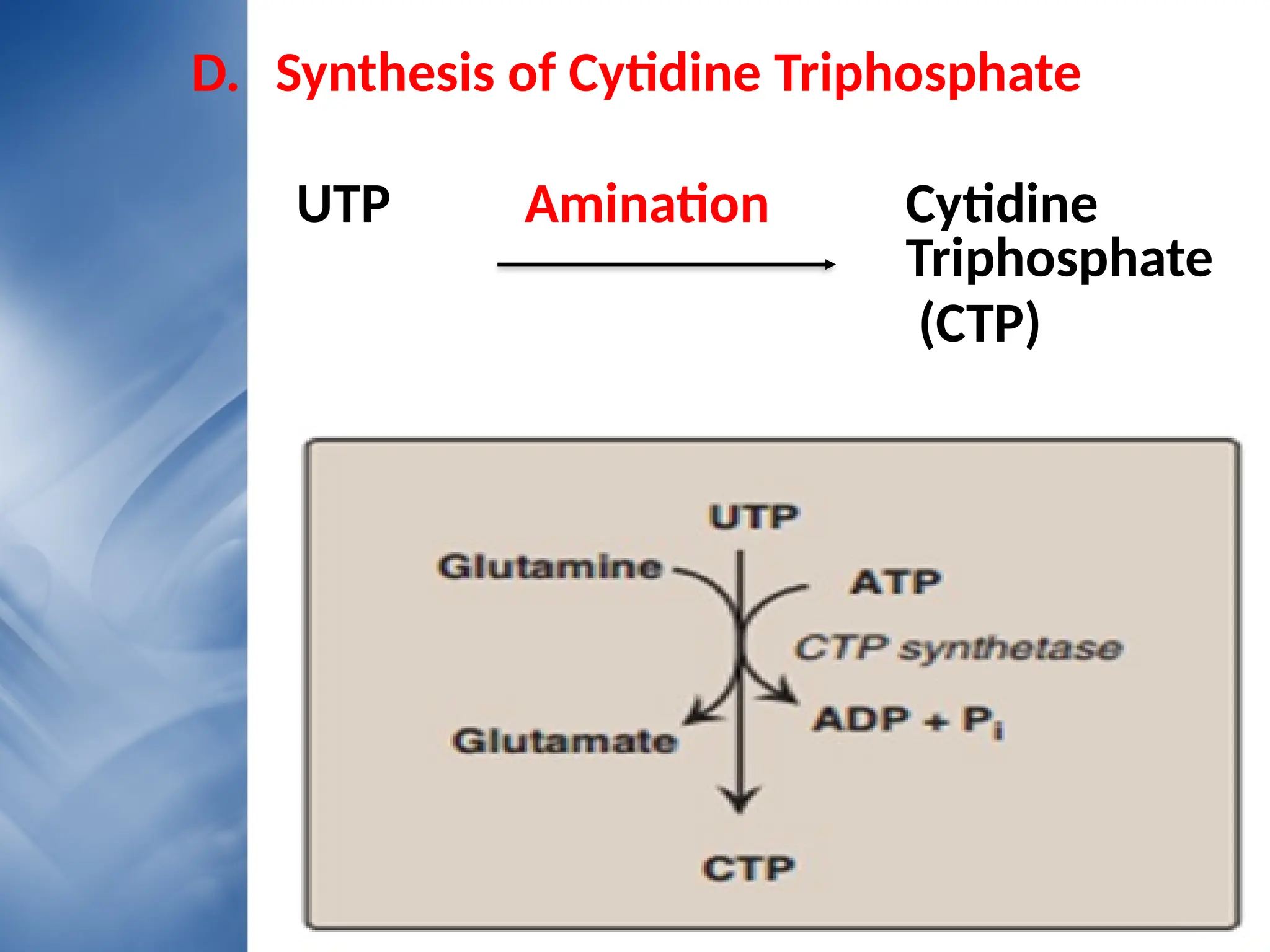 D. Synthesis of Cytidine Triphosphate

UTP Amination Cytidine Triphosphate (CTP)

UTP

Glutamine

ATP

CTP synthetase

Glutamate

ADP + $P_i$

CTP